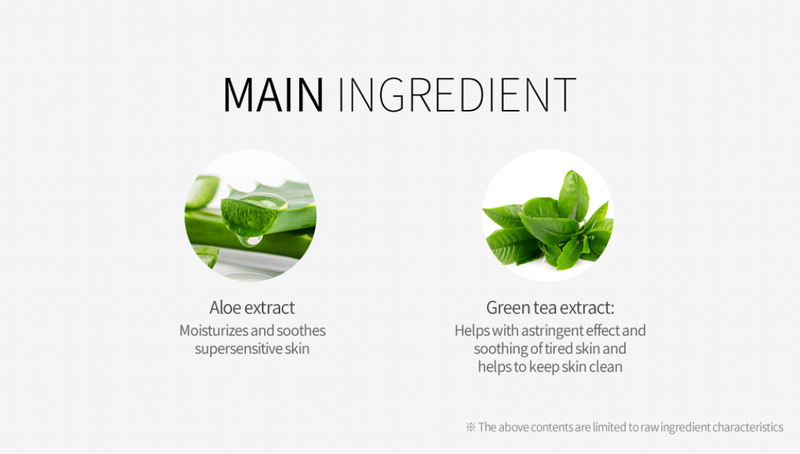 MAIN INGREDIENT

Aloe extract
Moisturizes and soothes supersensitive skin

Green tea extract:
Helps with astringent effect and soothing of tired skin and helps to keep skin clean

※ The above contents are limited to raw ingredient characteristics